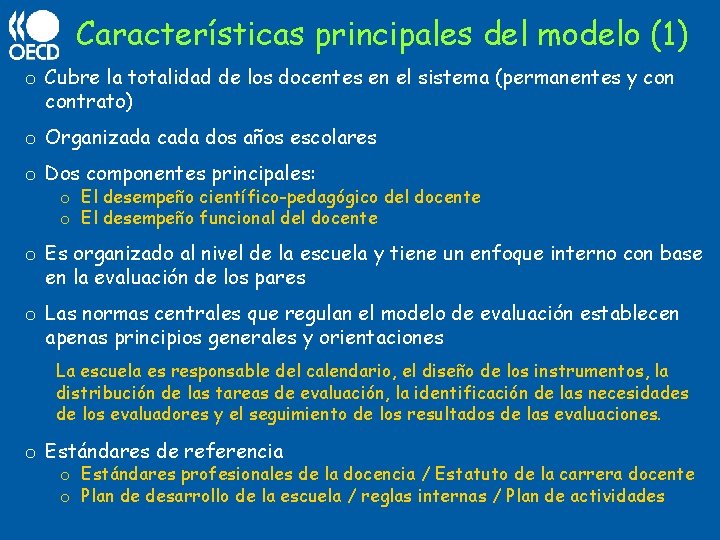 OECD

Características principales del modelo (1)

o Cubre la totalidad de los docentes en el sistema (permanentes y con contrato)

o Organizada cada dos años escolares

o Dos componentes principales:
o El desempeño científico-pedagógico del docente
o El desempeño funcional del docente

o Es organizado al nivel de la escuela y tiene un enfoque interno con base en la evaluación de los pares

o Las normas centrales que regulan el modelo de evaluación establecen apenas principios generales y orientaciones

La escuela es responsable del calendario, el diseño de los instrumentos, la distribución de las tareas de evaluación, la identificación de las necesidades de los evaluadores y el seguimiento de los resultados de las evaluaciones.

o Estándares de referencia
o Estándares profesionales de la docencia / Estatuto de la carrera docente
o Plan de desarrollo de la escuela / reglas internas / Plan de actividades